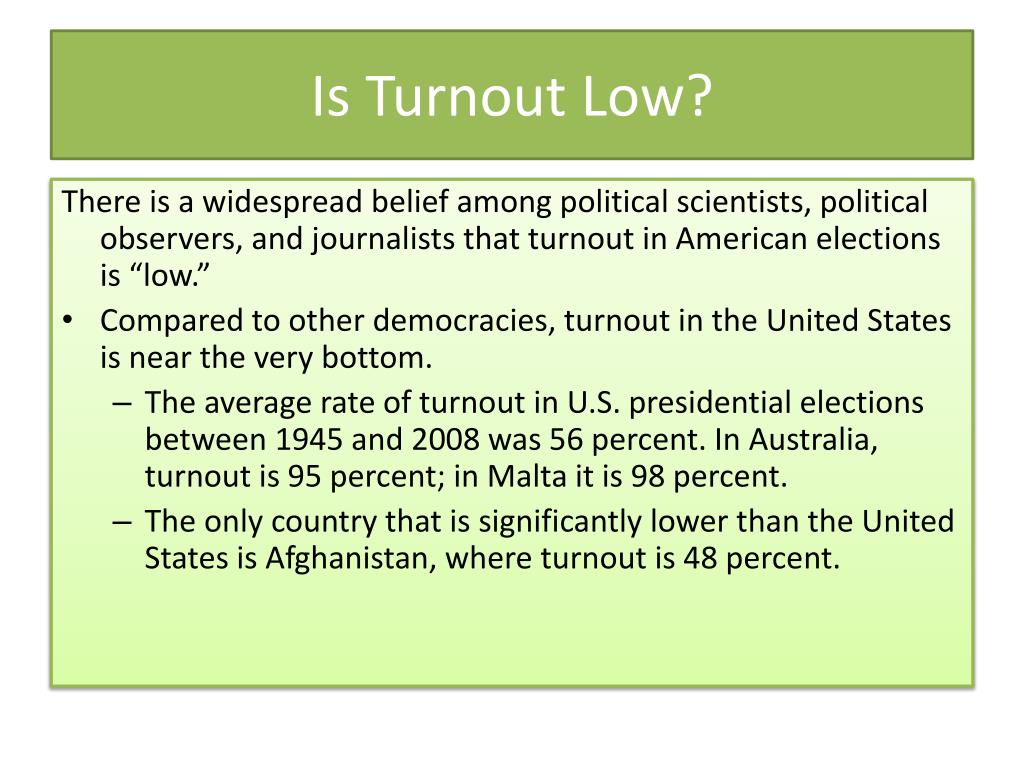 Is Turnout Low?

There is a widespread belief among political scientists, political observers, and journalists that turnout in American elections is “low.”

• Compared to other democracies, turnout in the United States is near the very bottom.
– The average rate of turnout in U.S. presidential elections between 1945 and 2008 was 56 percent. In Australia, turnout is 95 percent; in Malta it is 98 percent.
– The only country that is significantly lower than the United States is Afghanistan, where turnout is 48 percent.